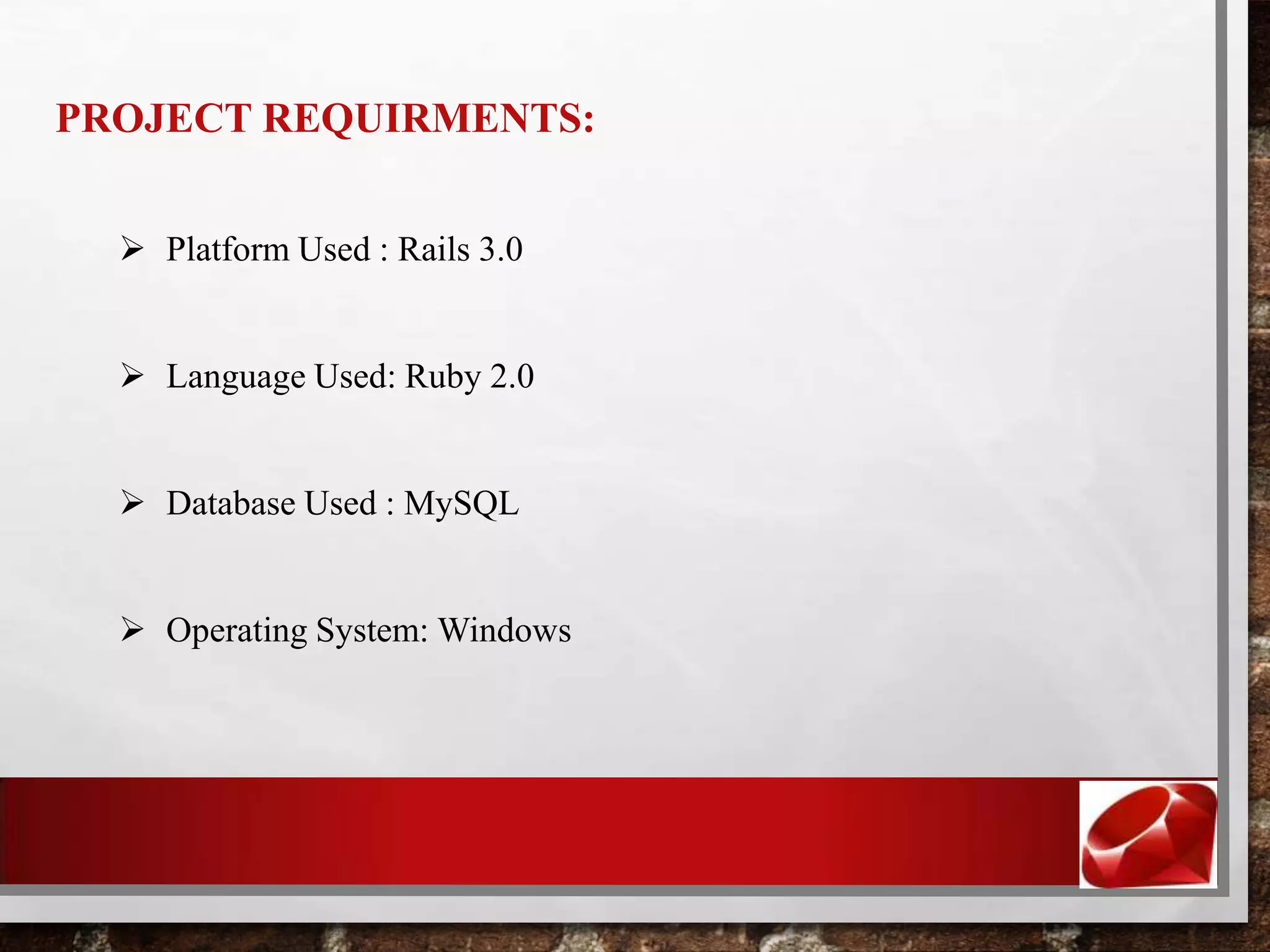 PROJECT REQUIRMENTS:

➢ Platform Used : Rails 3.0

➢ Language Used: Ruby 2.0

➢ Database Used : MySQL

➢ Operating System: Windows